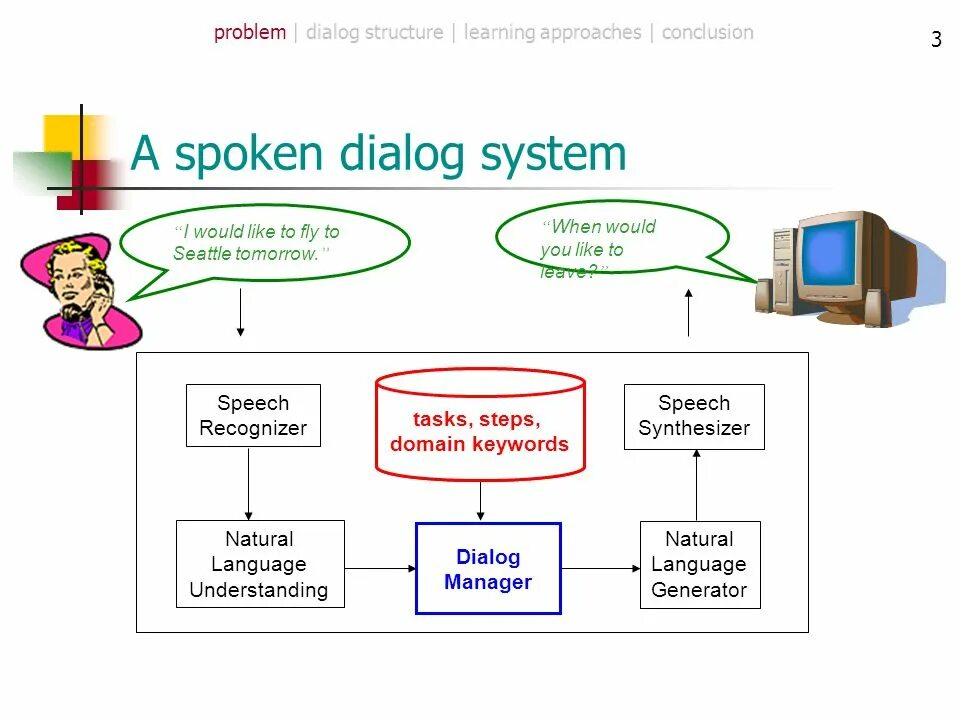 problem | dialog structure | learning approaches | conclusion

3

A spoken dialog system

“I would like to fly to Seattle tomorrow.”

“When would you like to leave?”

Speech Recognizer

tasks, steps, domain keywords

Speech Synthesizer

Natural Language Understanding

Dialog Manager

Natural Language Generator